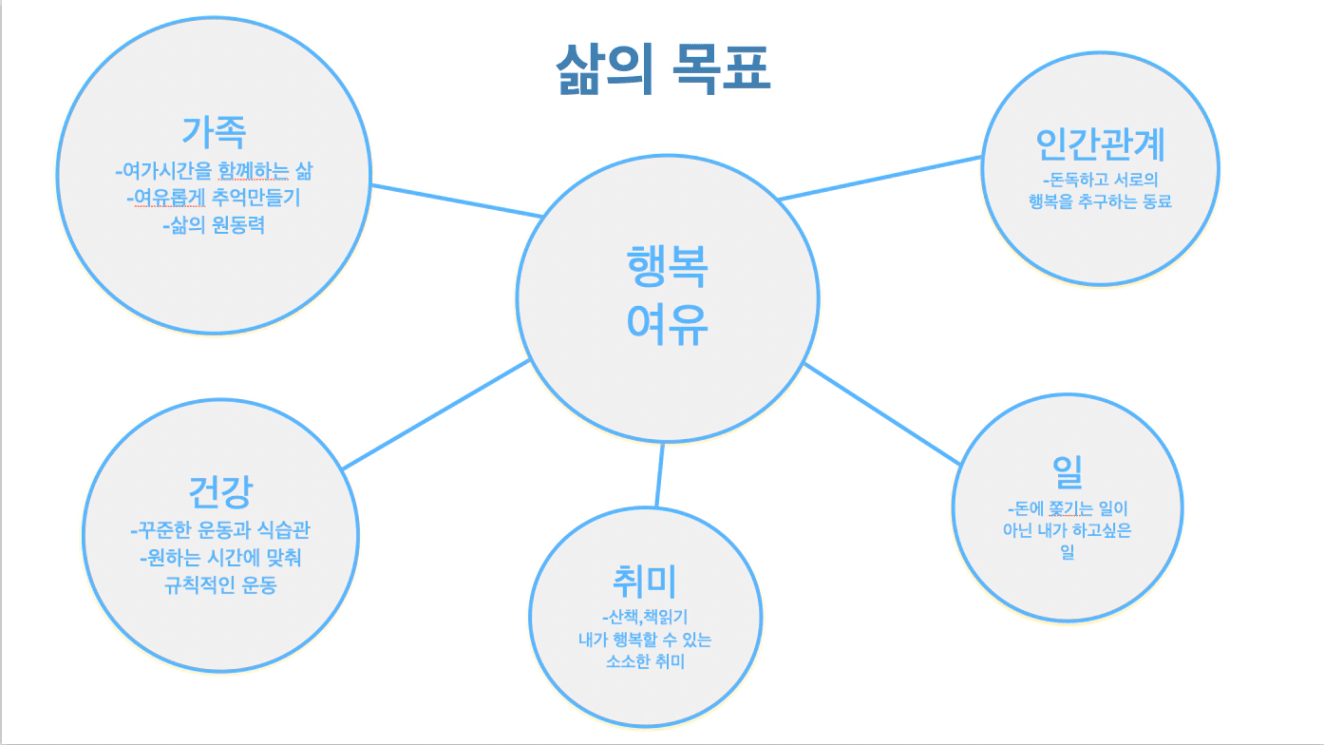 삶의 목표

가족
-여가시간을 함께하는 삶
-여유롭게 추억만들기
-삶의 원동력

인간관계
-돈독하고 서로의 행복을 추구하는 동료

행복
여유

건강
-꾸준한 운동과 식습관
-원하는 시간에 맞춰 규칙적인 운동

취미
-산책,책읽기
내가 행복할 수 있는 소소한 취미

일
-돈에 쫓기는 일이 아닌 내가 하고싶은 일